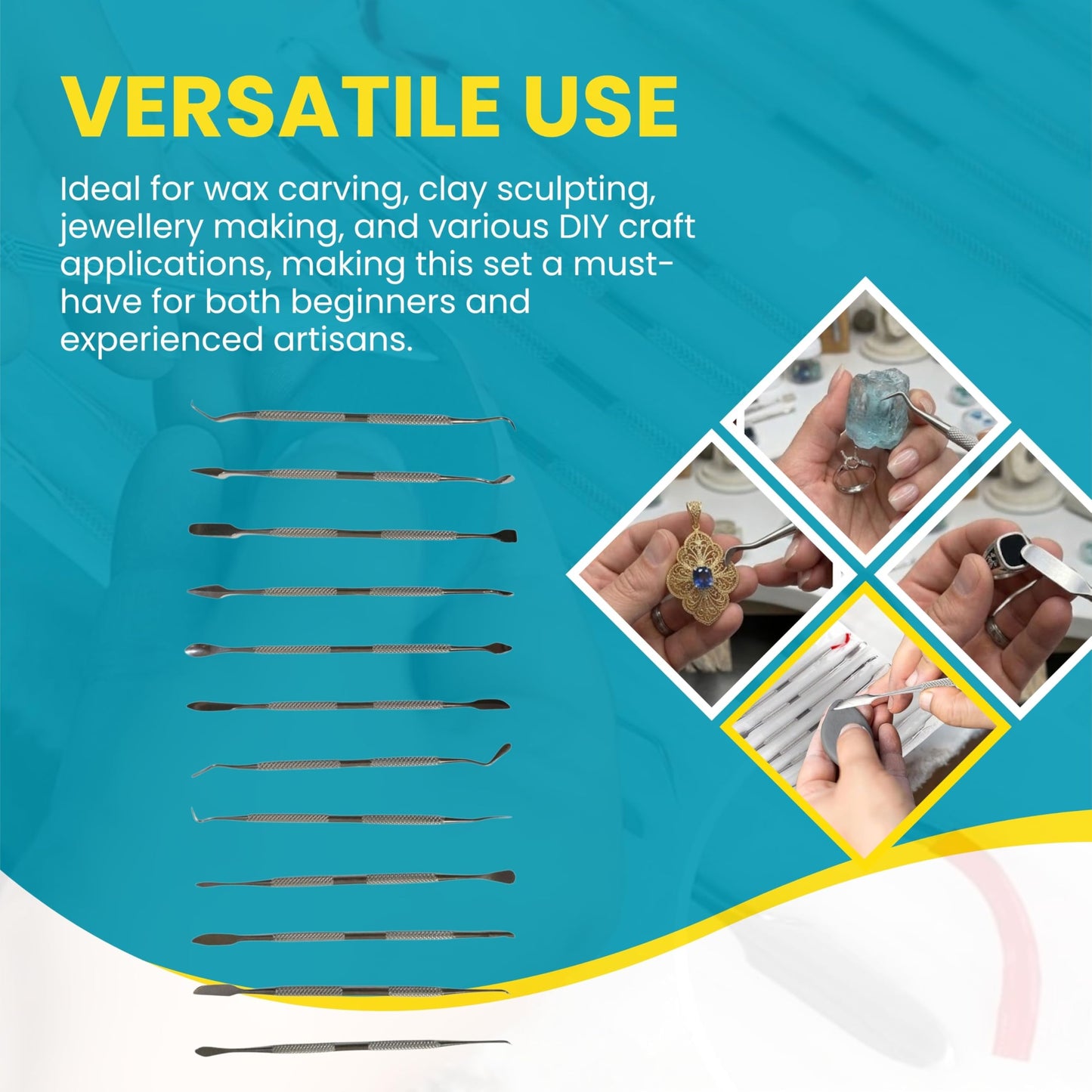 VERSATILE USE

Ideal for wax carving, clay sculpting, jewellery making, and various DIY craft applications, making this set a must-have for both beginners and experienced artisans.